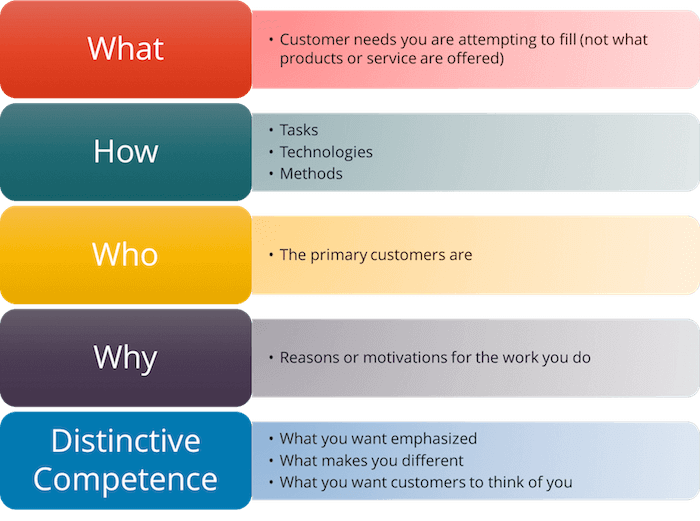 What

• Customer needs you are attempting to fill (not what products or service are offered)

How

• Tasks
• Technologies
• Methods

Who

• The primary customers are

Why

• Reasons or motivations for the work you do

Distinctive Competence

• What you want emphasized
• What makes you different
• What you want customers to think of you